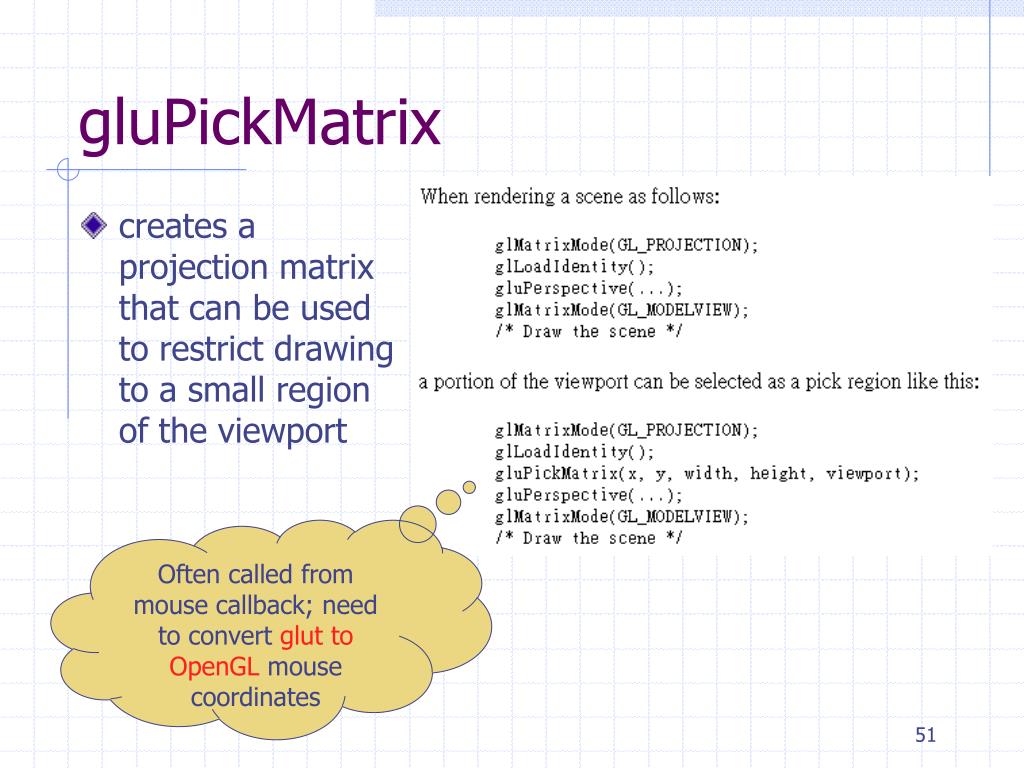 gluPickMatrix

creates a projection matrix that can be used to restrict drawing to a small region of the viewport

When rendering a scene as follows:

glMatrixMode(GL_PROJECTION);
glLoadIdentity();
gluPerspective(...);
glMatrixMode(GL_MODELVIEW);
/* Draw the scene */

a portion of the viewport can be selected as a pick region like this:

glMatrixMode(GL_PROJECTION);
glLoadIdentity();
gluPickMatrix(x, y, width, height, viewport);
gluPerspective(...);
glMatrixMode(GL_MODELVIEW);
/* Draw the scene */

Often called from mouse callback; need to convert glut to OpenGL mouse coordinates

51